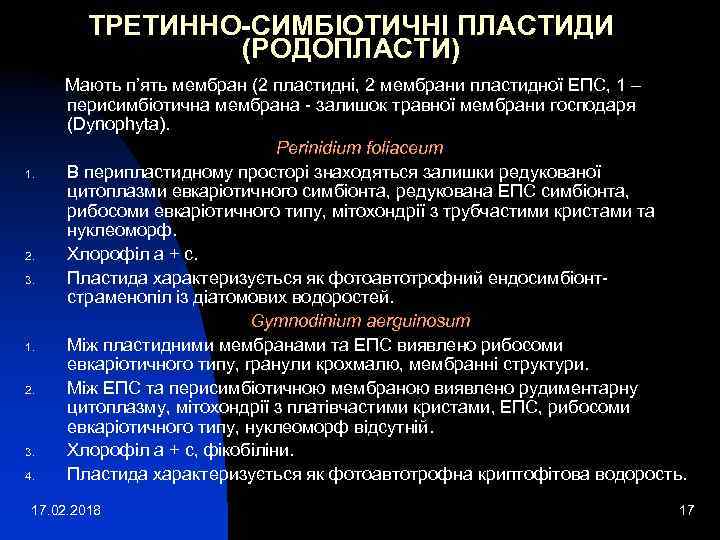 ТРЕТИННО-СИМБІОТИЧНІ ПЛАСТИДИ (РОДОПЛАСТИ)

Мають п'ять мембран (2 пластидні, 2 мембрани пластидної ЕПС, 1 – перисимбіотична мембрана - залишок травної мембрани господаря (Dynophyta).

Perinidium foliaceum

1. В перипластидному просторі знаходяться залишки редукованої цитоплазми евкаріотичного симбіонта, редукована ЕПС симбіонта, рибосоми евкаріотичного типу, мітохондрії з трубчастими кристами та нуклеоморф.
2. Хлорофіл а + с.
3. Пластида характеризується як фотоавтотрофний ендосимбіонт-страменопіл із діатомових водоростей.

Gymnodinium aerguinosum

1. Між пластидними мембранами та ЕПС виявлено рибосоми евкаріотичного типу, гранули крохмалю, мембранні структури.
2. Між ЕПС та перисимбіотичною мембраною виявлено рудиментарну цитоплазму, мітохондрії з платівчастими кристами, ЕПС, рибосоми евкаріотичного типу, нуклеоморф відсутній.
3. Хлорофіл а + с, фікобіліни.
4. Пластида характеризується як фотоавтотрофна криптофітова водорость.

17.02.2018

17